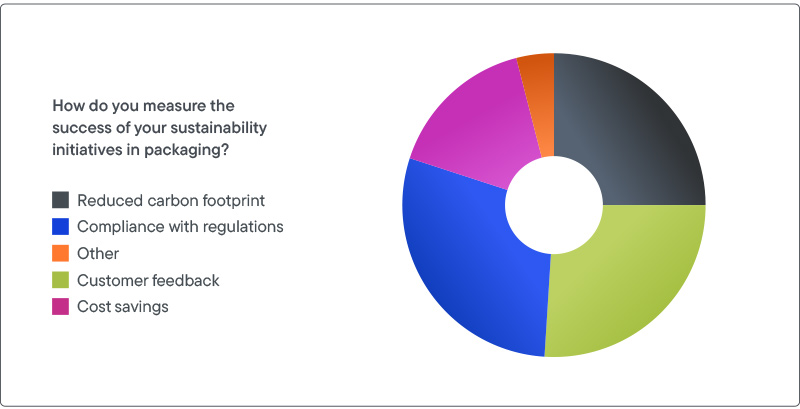 How do you measure the success of your sustainability initiatives in packaging?

Reduced carbon footprint
Compliance with regulations
Other
Customer feedback
Cost savings